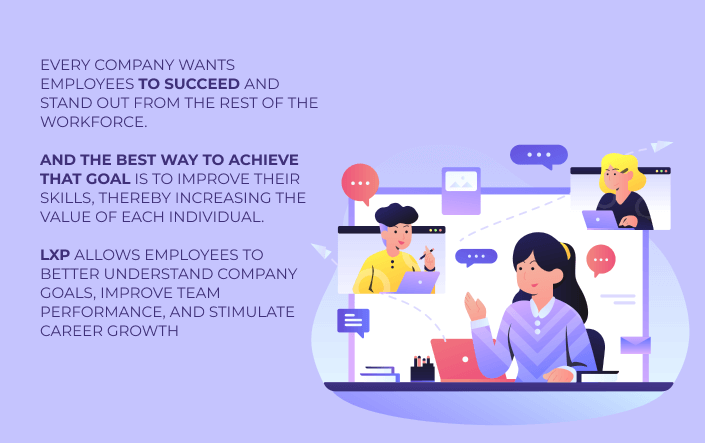 EVERY COMPANY WANTS EMPLOYEES TO SUCCEED AND STAND OUT FROM THE REST OF THE WORKFORCE.

AND THE BEST WAY TO ACHIEVE THAT GOAL IS TO IMPROVE THEIR SKILLS, THEREBY INCREASING THE VALUE OF EACH INDIVIDUAL.

LXP ALLOWS EMPLOYEES TO BETTER UNDERSTAND COMPANY GOALS, IMPROVE TEAM PERFORMANCE, AND STIMULATE CAREER GROWTH